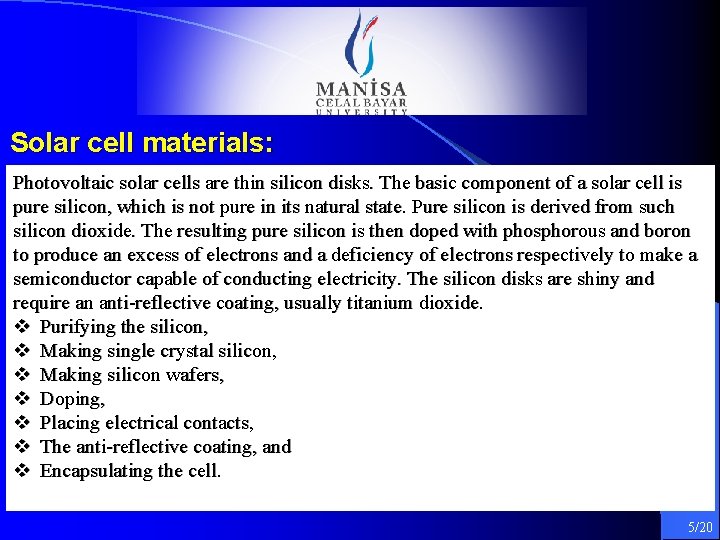 MANİSA
CELAL BAYAR
UNIVERSITY

Solar cell materials:

Photovoltaic solar cells are thin silicon disks. The basic component of a solar cell is pure silicon, which is not pure in its natural state. Pure silicon is derived from such silicon dioxide. The resulting pure silicon is then doped with phosphorous and boron to produce an excess of electrons and a deficiency of electrons respectively to make a semiconductor capable of conducting electricity. The silicon disks are shiny and require an anti-reflective coating, usually titanium dioxide.
❖ Purifying the silicon,
❖ Making single crystal silicon,
❖ Making silicon wafers,
❖ Doping,
❖ Placing electrical contacts,
❖ The anti-reflective coating, and
❖ Encapsulating the cell.

5/20